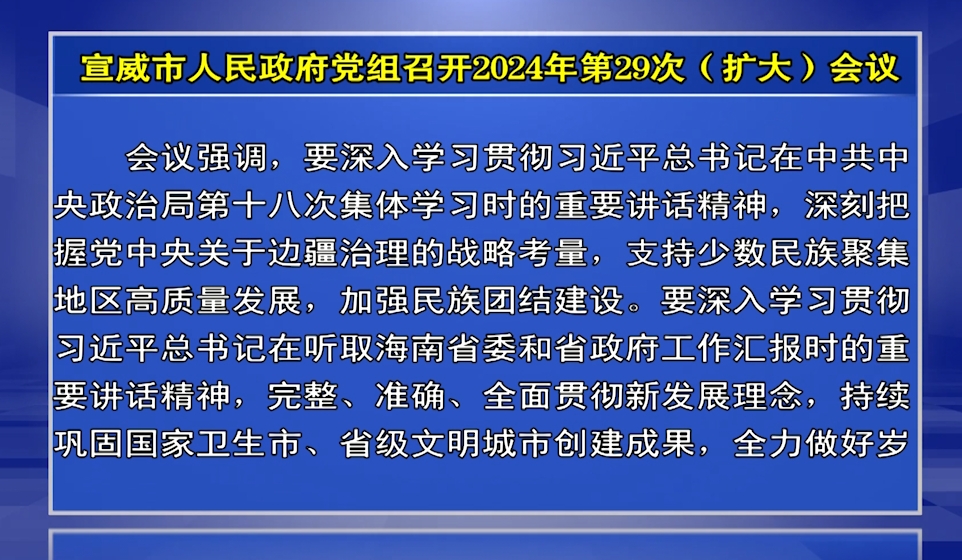 宣威市人民政府党组召开2024年第29次（扩大）会议

会议强调，要深入学习贯彻习近平总书记在中共中央政治局第十八次集体学习时的重要讲话精神，深刻把握党中央关于边疆治理的战略考量，支持少数民族聚集地区高质量发展，加强民族团结建设。要深入学习贯彻习近平总书记在听取海南省委和省政府工作汇报时的重要讲话精神，完整、准确、全面贯彻新发展理念，持续巩固国家卫生市、省级文明城市创建成果，全力做好岁